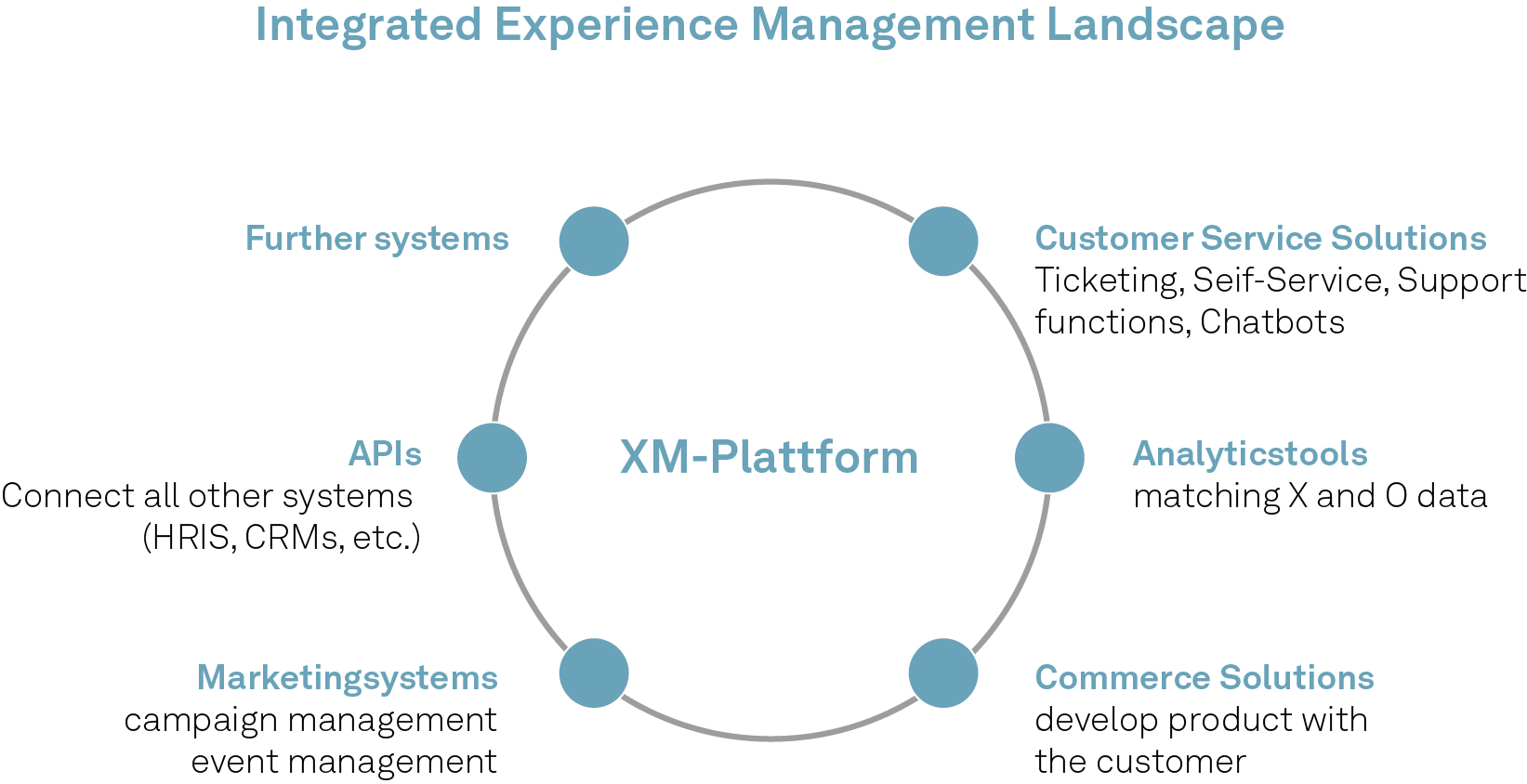 Integrated Experience Management Landscape

Further systems

Customer Service Solutions
Ticketing, Seif-Service, Support functions, Chatbots

APIs
Connect all other systems (HRIS, CRMs, etc.)

XM-Plattform

Analyticstools
matching X and O data

Marketingsystems
campaign management
event management

Commerce Solutions
develop product with the customer